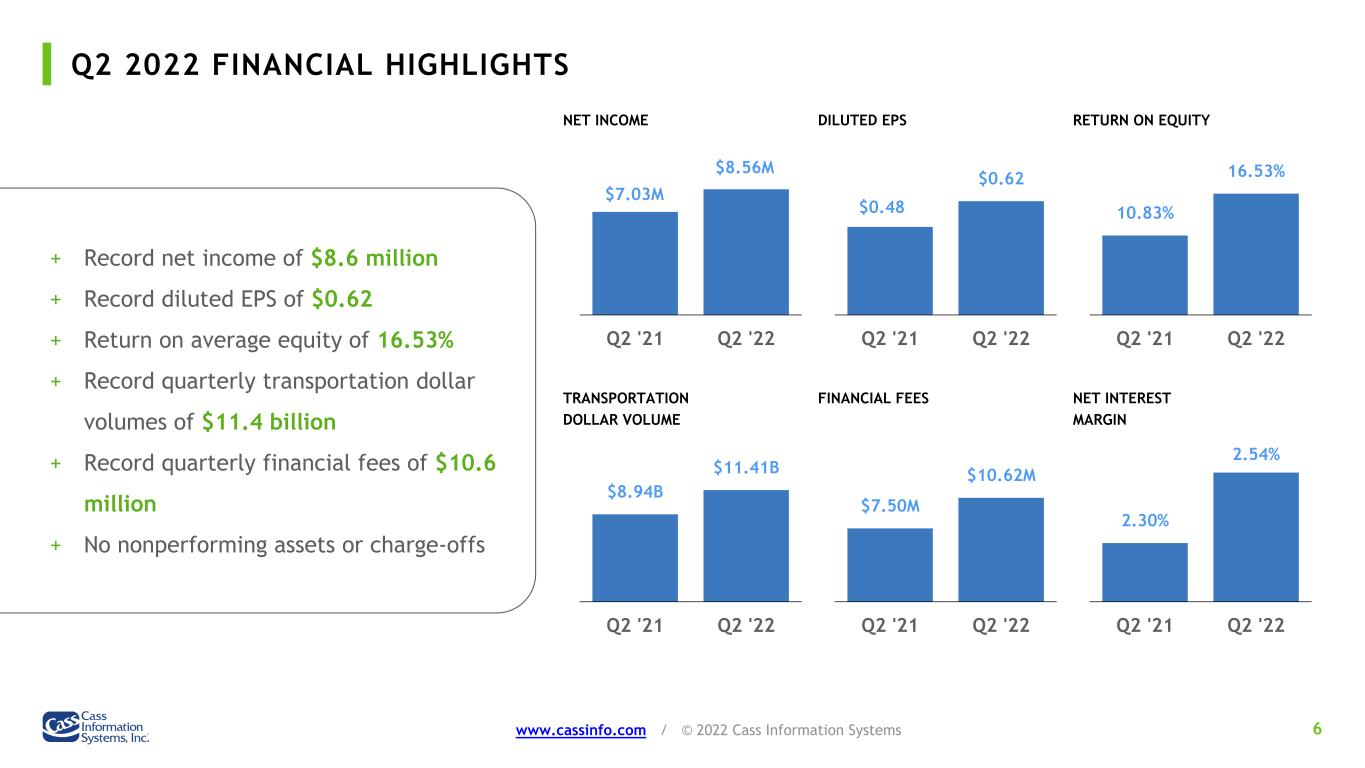 Q2 2022 FINANCIAL HIGHLIGHTS

+ Record net income of $8.6 million
+ Record diluted EPS of $0.62
+ Return on average equity of 16.53%
+ Record quarterly transportation dollar volumes of $11.4 billion
+ Record quarterly financial fees of $10.6 million
+ No nonperforming assets or charge-offs

NET INCOME
$7.03M
$8.56M
Q2 '21
Q2 '22

DILUTED EPS
$0.48
$0.62
Q2 '21
Q2 '22

RETURN ON EQUITY
10.83%
16.53%
Q2 '21
Q2 '22

TRANSPORTATION DOLLAR VOLUME
$8.94B
$11.41B
Q2 '21
Q2 '22

FINANCIAL FEES
$7.50M
$10.62M
Q2 '21
Q2 '22

NET INTEREST MARGIN
2.30%
2.54%
Q2 '21
Q2 '22

Cass Information Systems, Inc.

www.cassinfo.com / © 2022 Cass Information Systems

6